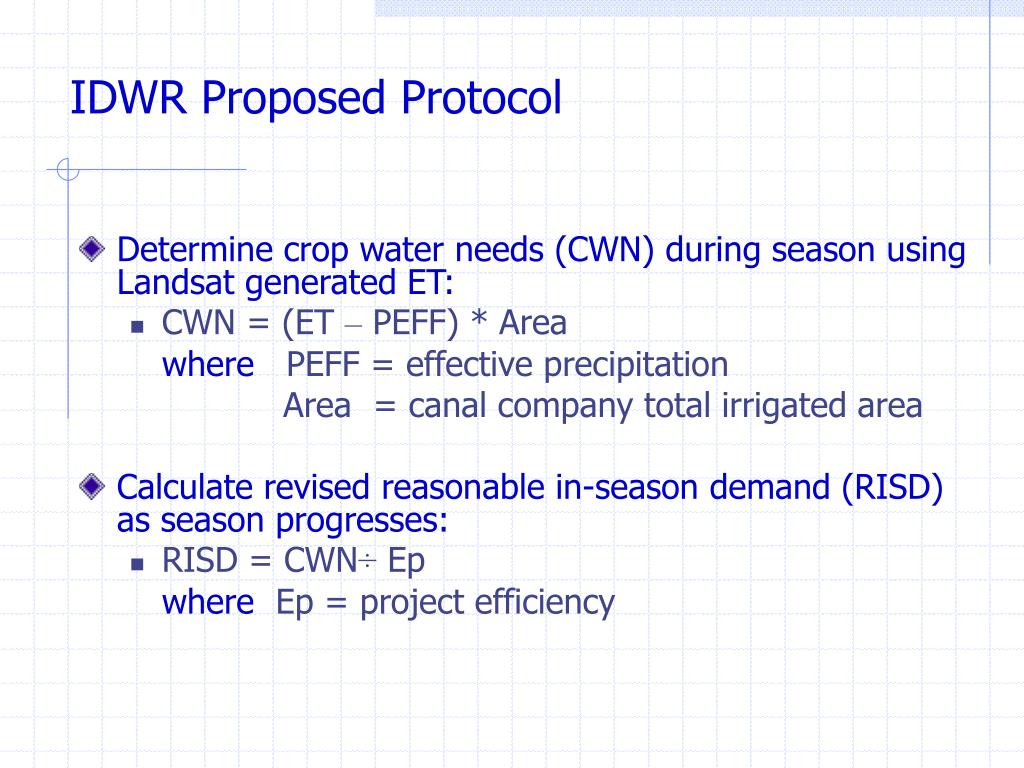 IDWR Proposed Protocol

Determine crop water needs (CWN) during season using Landsat generated ET:

CWN = (ET – PEFF) * Area

where PEFF = effective precipitation

Area = canal company total irrigated area

Calculate revised reasonable in-season demand (RISD) as season progresses:

RISD = CWN÷ Ep

where Ep = project efficiency